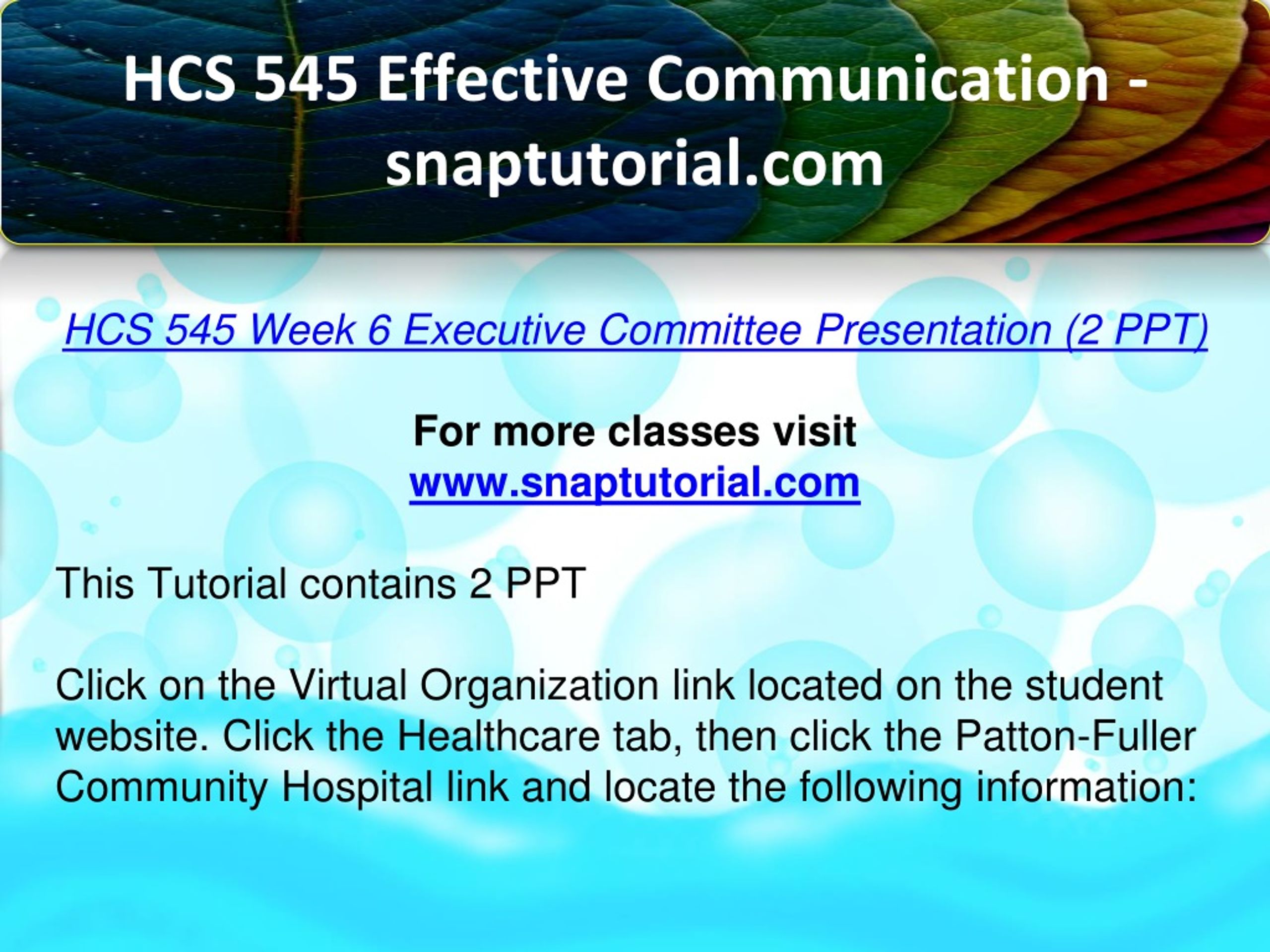 HCS 545 Effective Communication - snaptutorial.com

HCS 545 Week 6 Executive Committee Presentation (2 PPT)

For more classes visit
www.snaptutorial.com

This Tutorial contains 2 PPT

Click on the Virtual Organization link located on the student website. Click the Healthcare tab, then click the Patton-Fuller Community Hospital link and locate the following information: